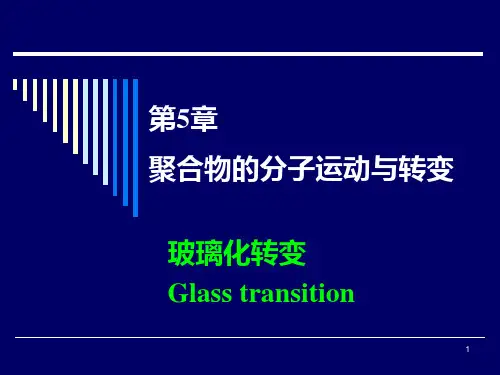 第5章
聚合物的分子运动与转变

玻璃化转变
Glass transition

1